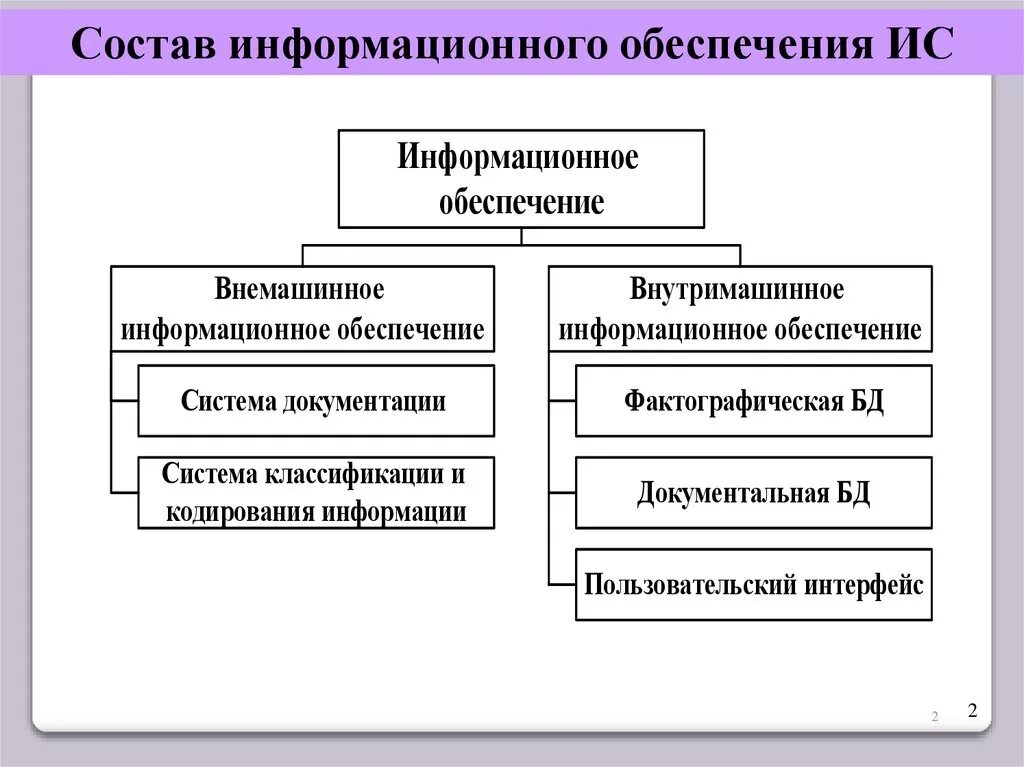 Состав информационного обеспечения ИС

Информационное обеспечение

Внемашинное информационное обеспечение

Система документации

Система классификации и кодирования информации

Внутримашинное информационное обеспечение

Фактографическая БД

Документальная БД

Пользовательский интерфейс

2

2